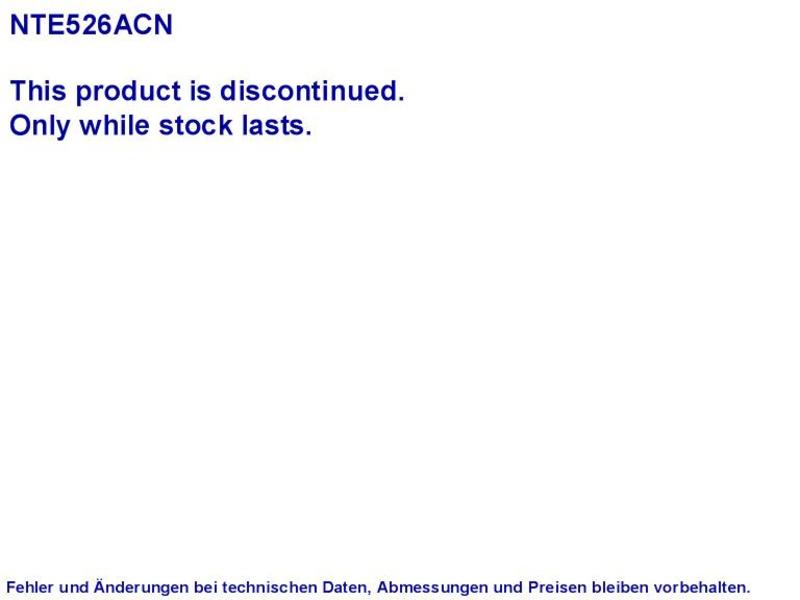 NTE526ACN

This product is discontinued.
Only while stock lasts.

Fehler und Änderungen bei technischen Daten, Abmessungen und Preisen bleiben vorbehalten.